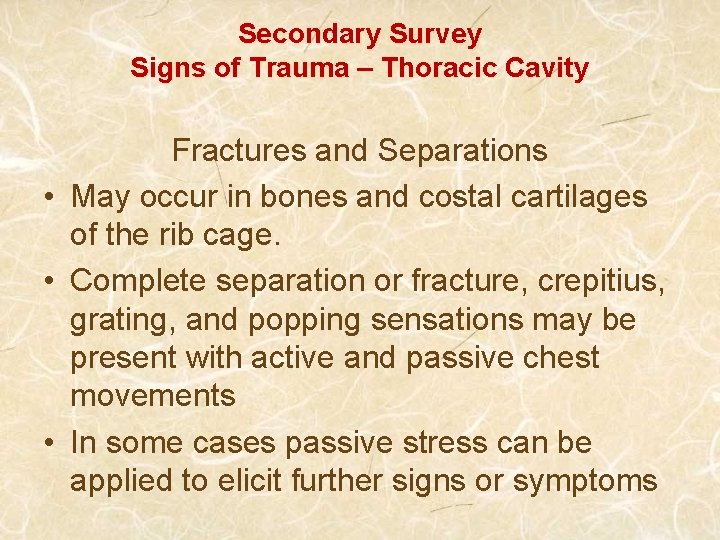 Secondary Survey
Signs of Trauma – Thoracic Cavity

Fractures and Separations

• May occur in bones and costal cartilages of the rib cage.
• Complete separation or fracture, crepitius, grating, and popping sensations may be present with active and passive chest movements
• In some cases passive stress can be applied to elicit further signs or symptoms